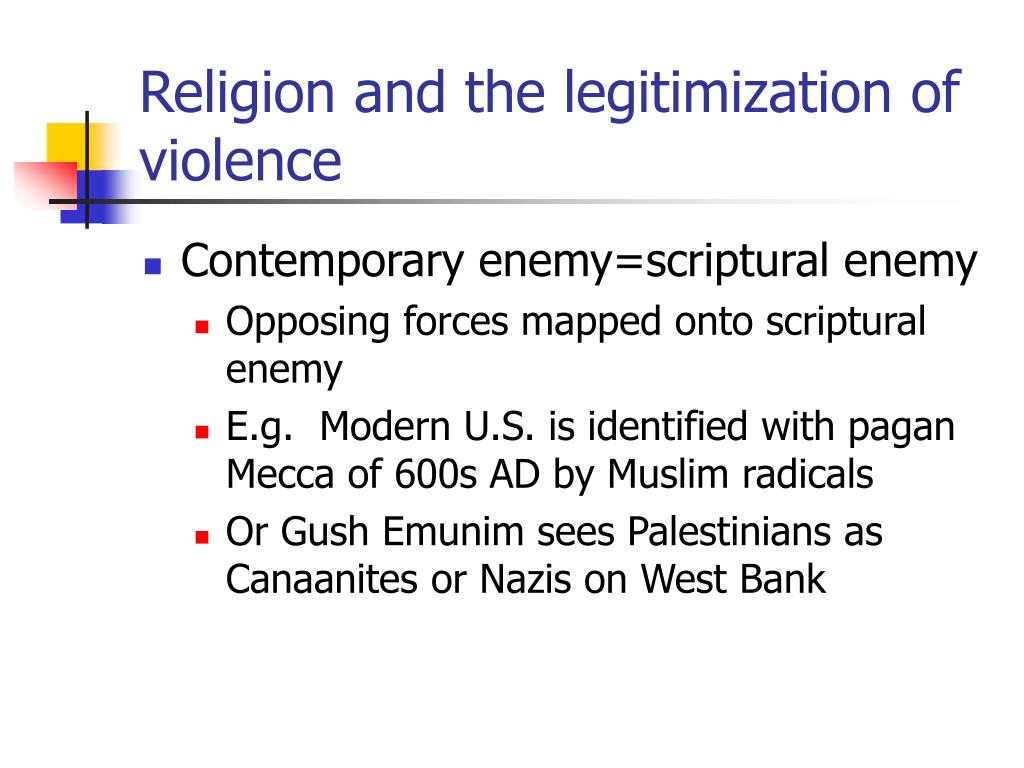 Religion and the legitimization of violence

Contemporary enemy=scriptural enemy

Opposing forces mapped onto scriptural enemy

E.g. Modern U.S. is identified with pagan Mecca of 600s AD by Muslim radicals

Or Gush Emunim sees Palestinians as Canaanites or Nazis on West Bank